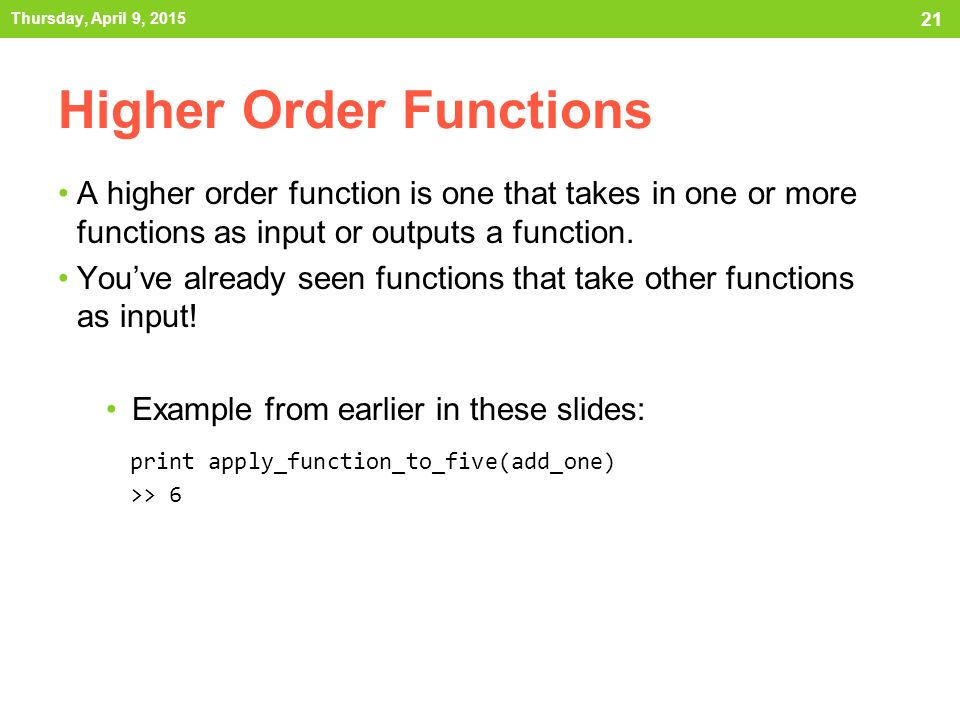 Thursday, April 9, 2015

21

Higher Order Functions

• A higher order function is one that takes in one or more functions as input or outputs a function.

• You've already seen functions that take other functions as input!

• Example from earlier in these slides:

print apply_function_to_five(add_one)
>> 6